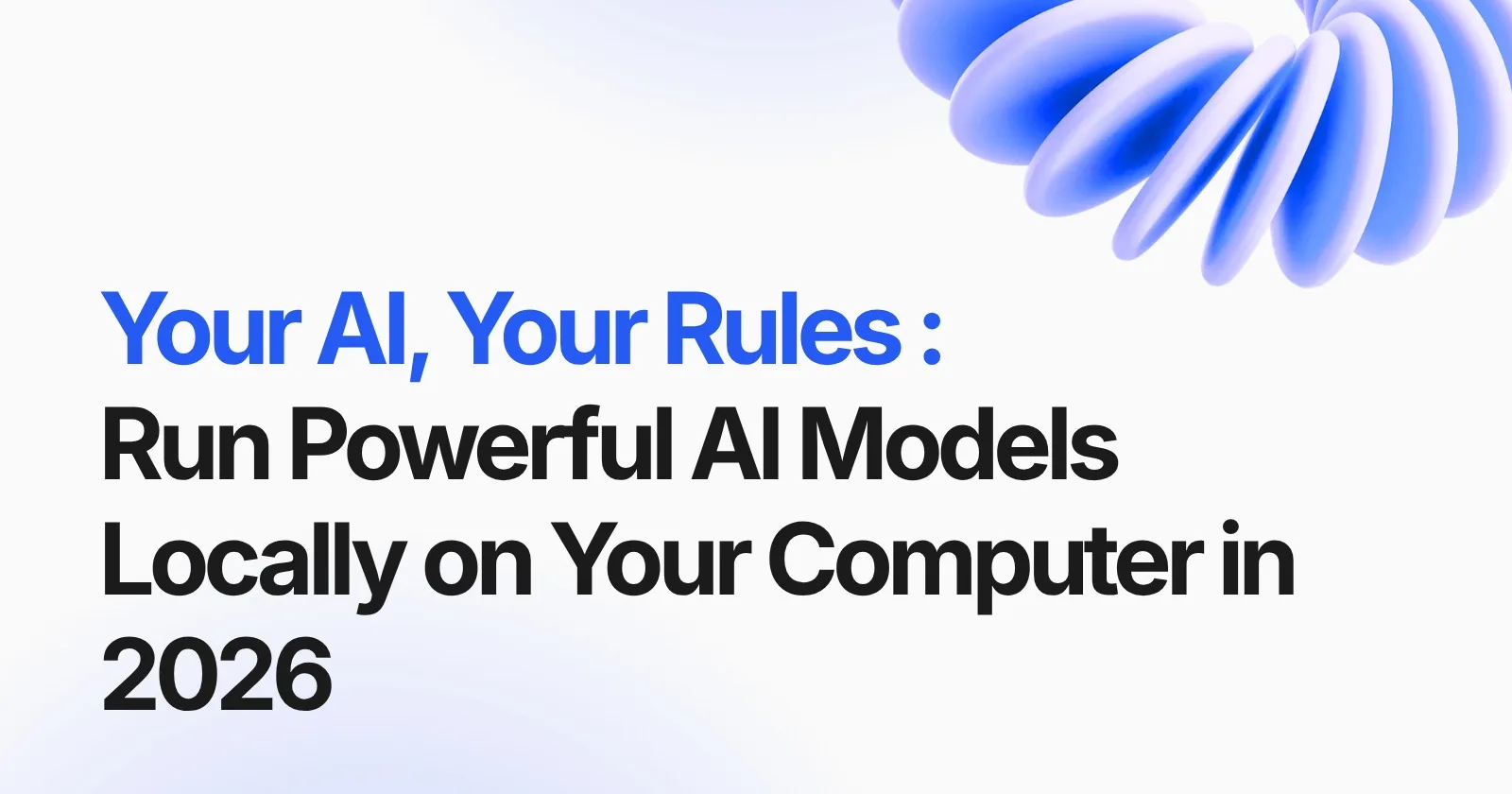 Your AI, Your Rules :
Run Powerful AI Models Locally on Your Computer in 2026